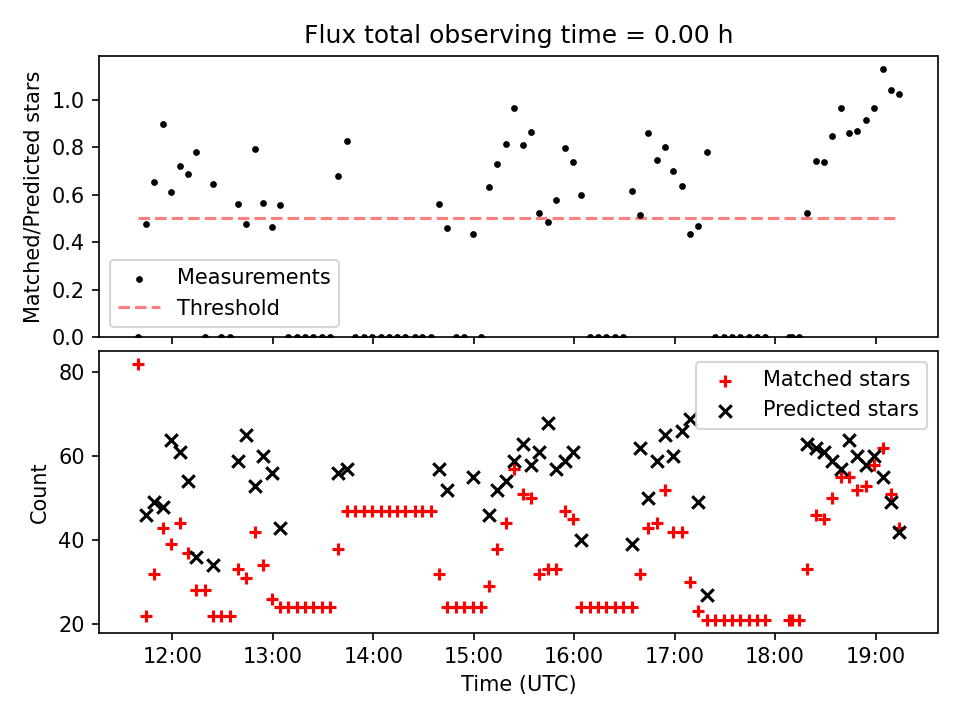 Flux total observing time = 0.00 h

Matched/Predicted stars

1.0
0.8
0.6
0.4
0.2
0.0

Measurements
Threshold

Count

80
60
40
20

Matched stars
Predicted stars

12:00
13:00
14:00
15:00
16:00
17:00
18:00
19:00

Time (UTC)